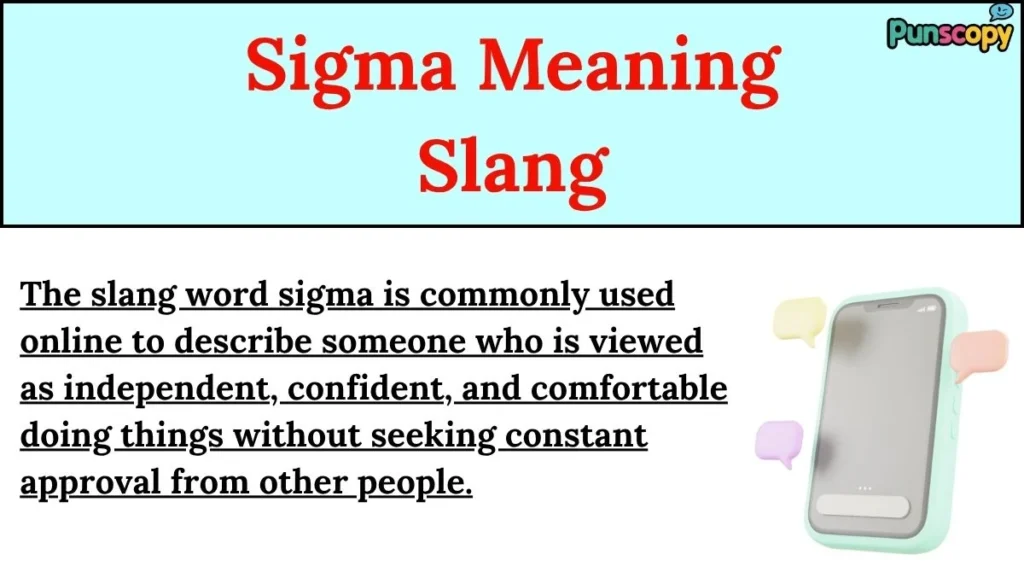 Sigma Meaning Slang

Punscopy

The slang word sigma is commonly used online to describe someone who is viewed as independent, confident, and comfortable doing things without seeking constant approval from other people.